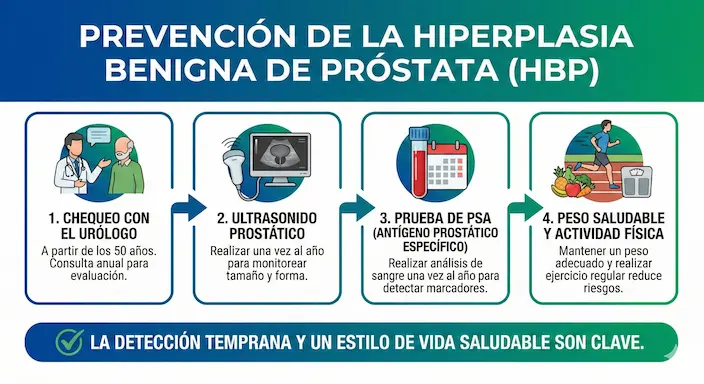 PREVENCIÓN DE LA HIPERPLASIA BENIGNA DE PRÓSTATA (HBP)

1. CHEQUEO CON EL URÓLOGO
A partir de los 50 años. Consulta anual para evaluación.

2. ULTRASONIDO PROSTÁTICO
Realizar una vez al año para monitorear tamaño y forma.

3. PRUEBA DE PSA (ANTÍGENO PROSTÁTICO ESPECÍFICO)
Realizar análisis de sangre una vez al año para detectar marcadores.

4. PESO SALUDABLE Y ACTIVIDAD FÍSICA
Mantener un peso adecuado y realizar ejercicio regular reduce riesgos.

LA DETECCIÓN TEMPRANA Y UN ESTILO DE VIDA SALUDABLE SON CLAVE.